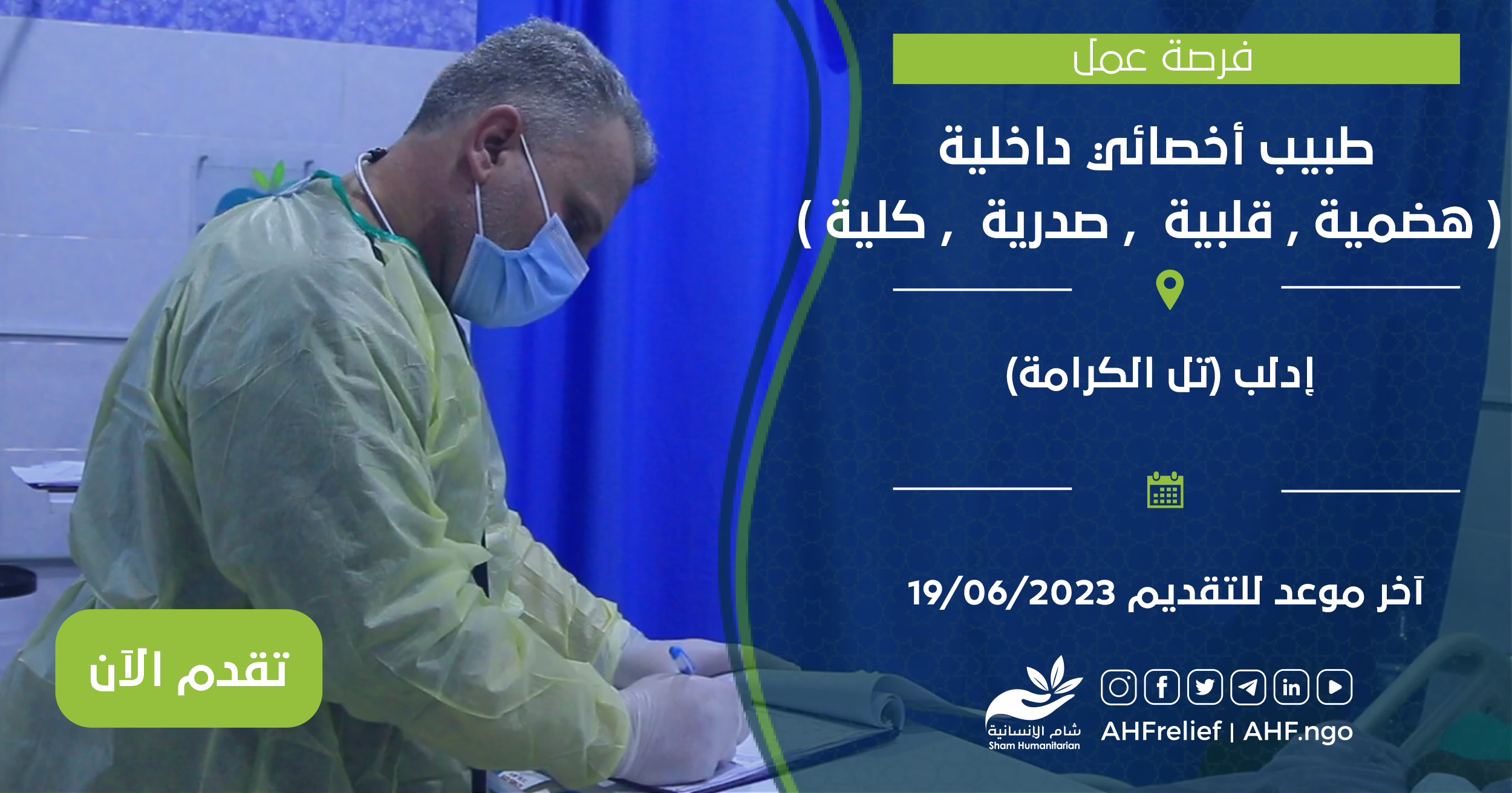 فرصة عمل

طبيب أخصائي داخلية
( هضمية , قلبية , صدرية , كلية )

إدلب (تل الكرامة)

آخر موعد للتقديم 19/06/2023

تقدم الآن

شام الإنسانية
Sham Humanitarian

AHFrelief | AHF.ngo